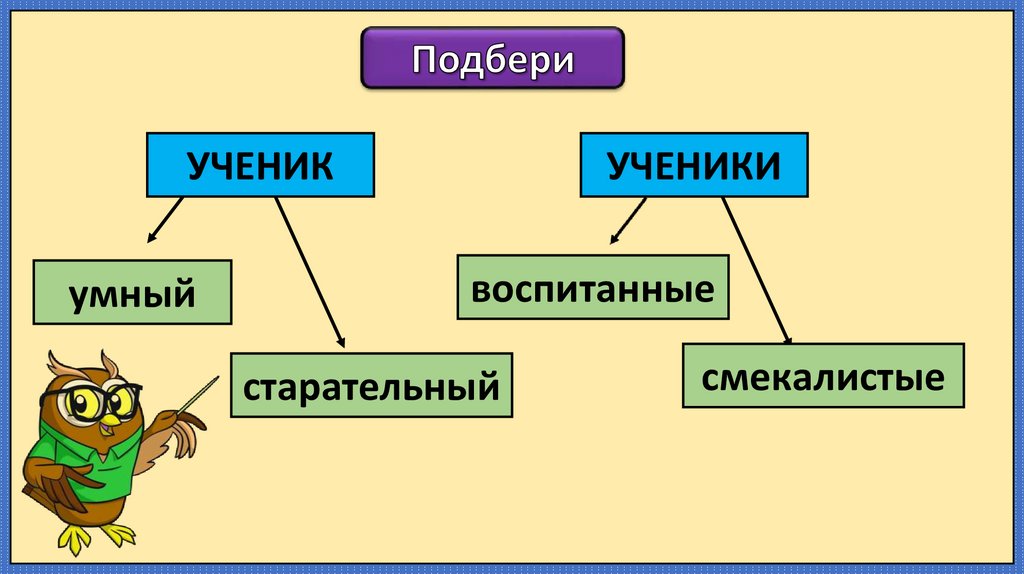 Подбери

УЧЕНИК

умный

старательный

УЧЕНИКИ

воспитанные

смекалистые